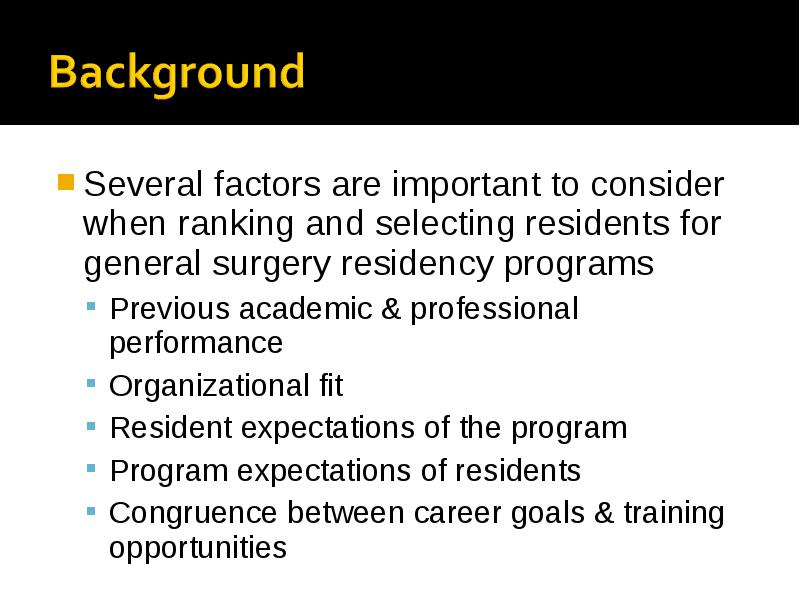 Background

Several factors are important to consider when ranking and selecting residents for general surgery residency programs

Previous academic & professional performance

Organizational fit

Resident expectations of the program

Program expectations of residents

Congruence between career goals & training opportunities